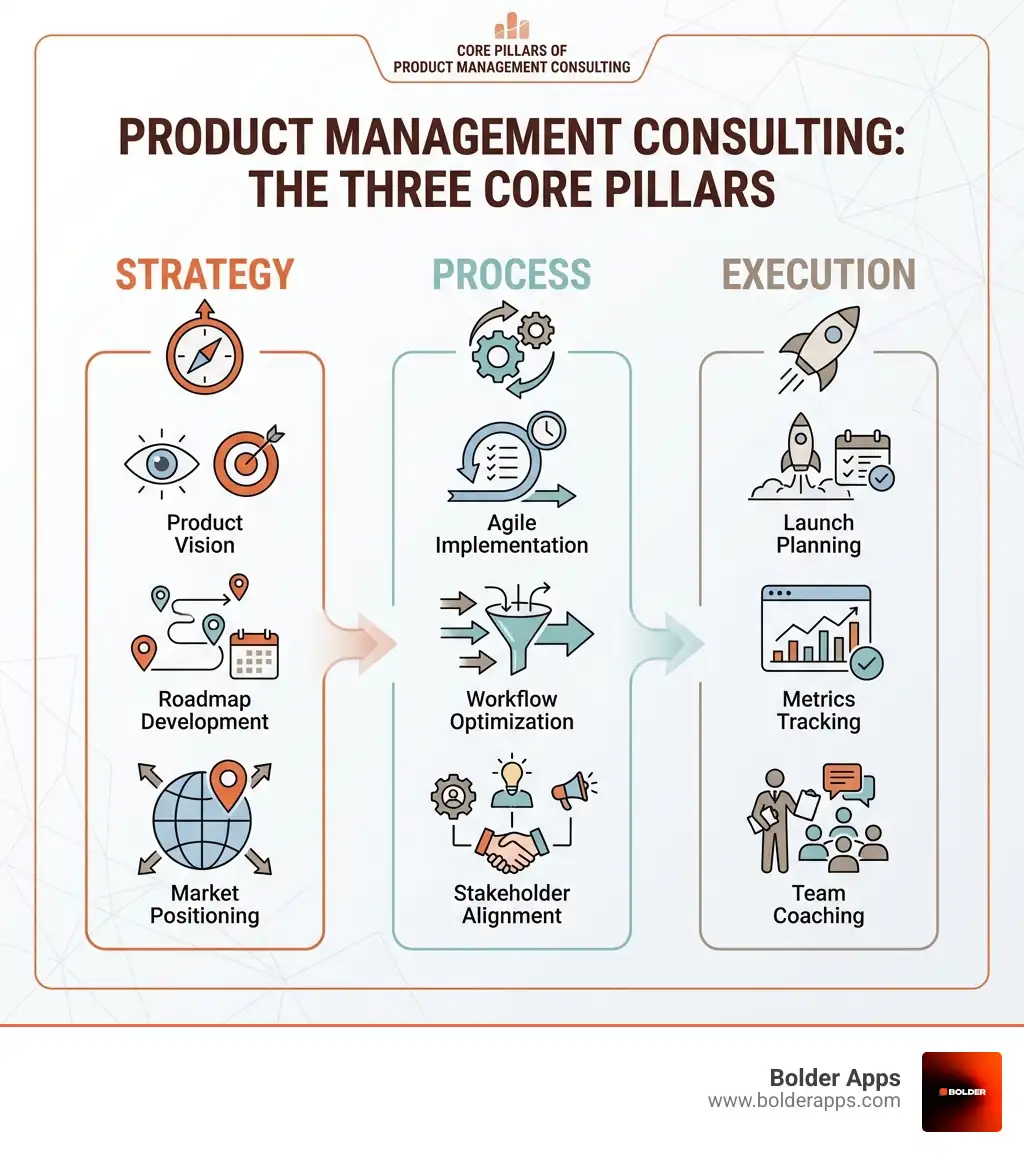 CORE PILLARS OF
PRODUCT MANAGEMENT CONSULTING

PRODUCT MANAGEMENT CONSULTING: THE THREE CORE PILLARS

STRATEGY

Product Vision

Roadmap Development

Market Positioning

PROCESS

Agile Implementation

Workflow Optimization

Stakeholder Alignment

EXECUTION

Launch Planning

Metrics Tracking

Team Coaching

Bolder Apps
www.bolderapps.com

BOLDER